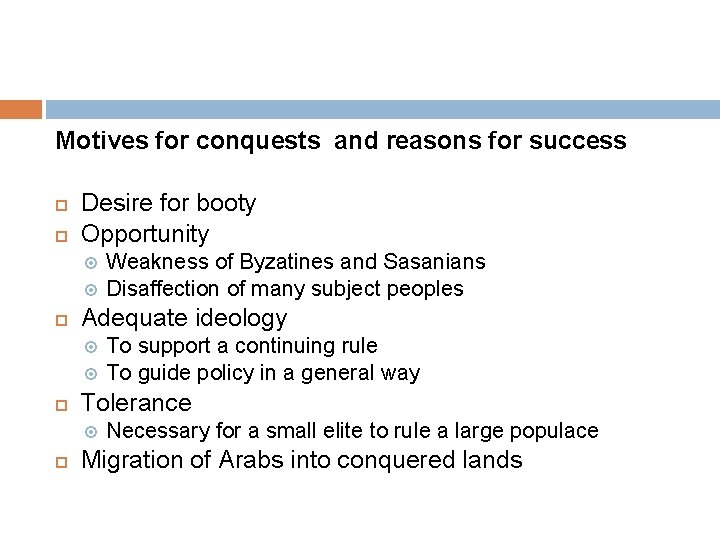 Motives for conquests and reasons for success

- Desire for booty
- Opportunity
  - Weakness of Byzatines and Sasanians
  - Disaffection of many subject peoples
- Adequate ideology
  - To support a continuing rule
  - To guide policy in a general way
- Tolerance
  - Necessary for a small elite to rule a large populace
- Migration of Arabs into conquered lands